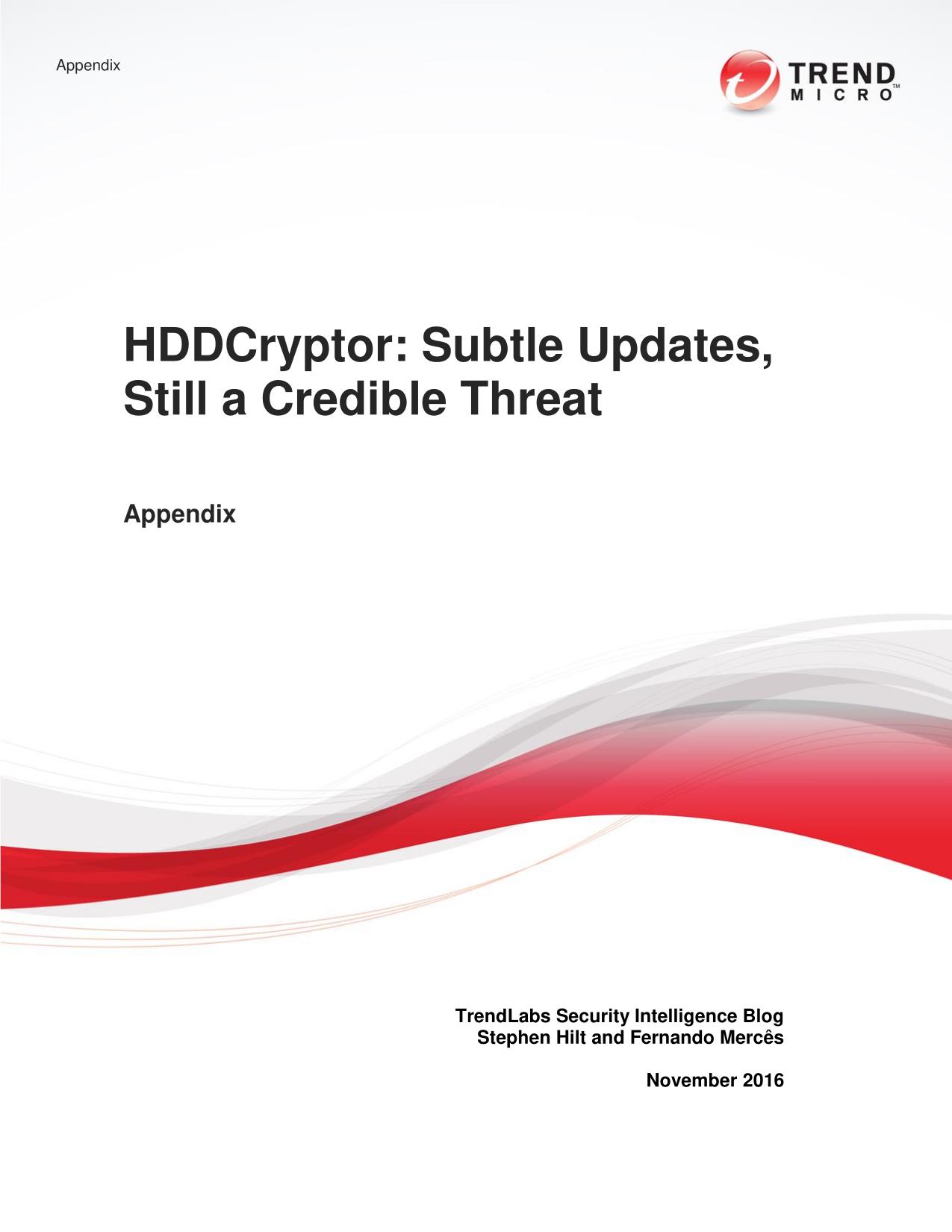 Appendix

TREND MICRO™

HDDCryptor: Subtle Updates, Still a Credible Threat

Appendix

TrendLabs Security Intelligence Blog
Stephen Hilt and Fernando Mercês

November 2016